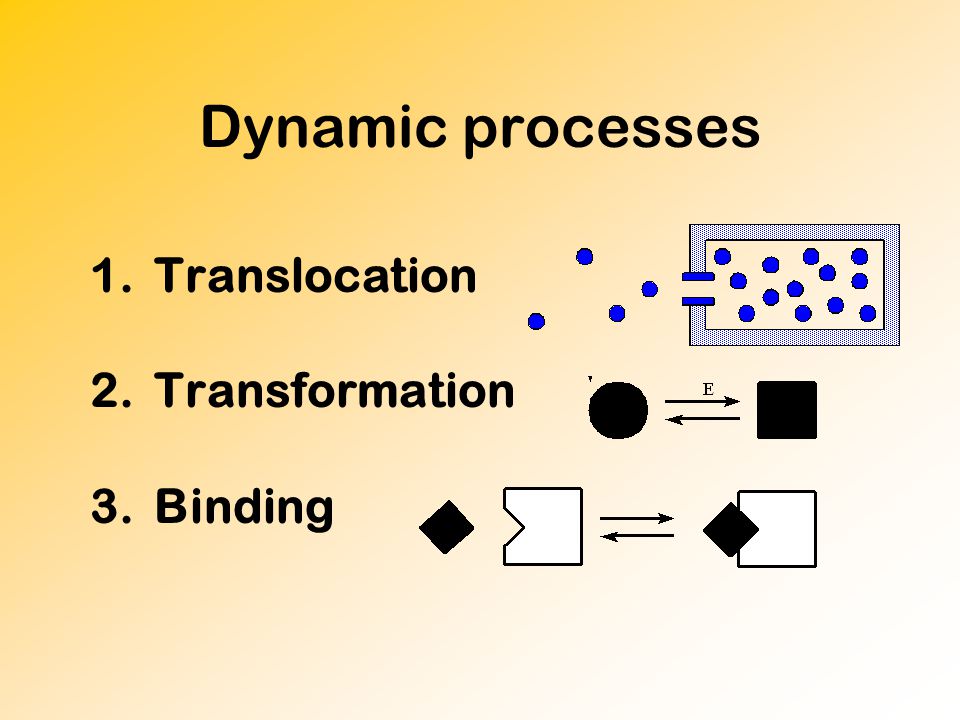 Dynamic processes

1. Translocation

2. Transformation

E

3. Binding